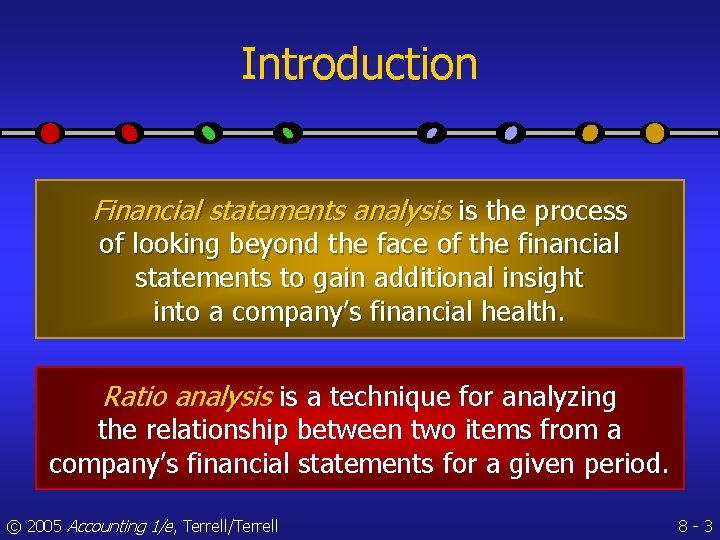 Introduction

Financial statements analysis is the process of looking beyond the face of the financial statements to gain additional insight into a company's financial health.

Ratio analysis is a technique for analyzing the relationship between two items from a company's financial statements for a given period.

© 2005 Accounting 1/e, Terrell/Terrell

8 - 3